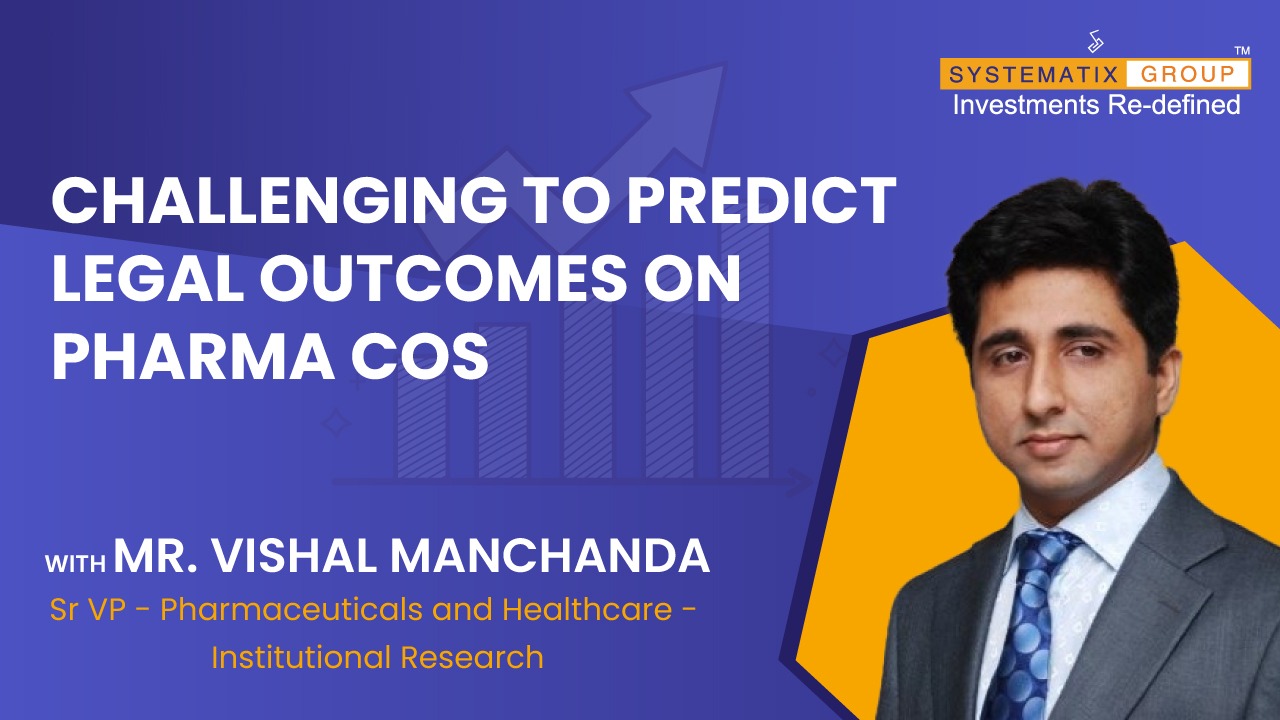 SYSTEMATIX GROUP™
Investments Re-defined

CHALLENGING TO PREDICT LEGAL OUTCOMES ON PHARMA COS

WITH MR. VISHAL MANCHANDA
Sr VP - Pharmaceuticals and Healthcare - Institutional Research